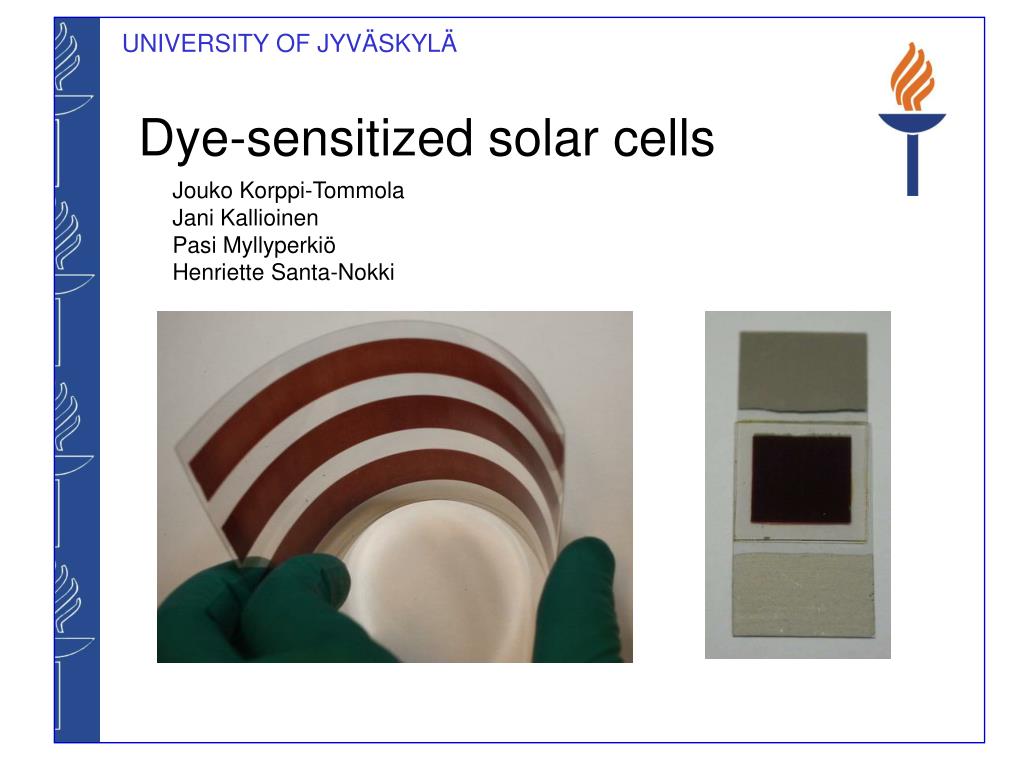 UNIVERSITY OF JYVÄSKYLÄ

Dye-sensitized solar cells

Jouko Korppi-Tommola
Jani Kallioinen
Pasi Myllyperkiö
Henriette Santa-Nokki